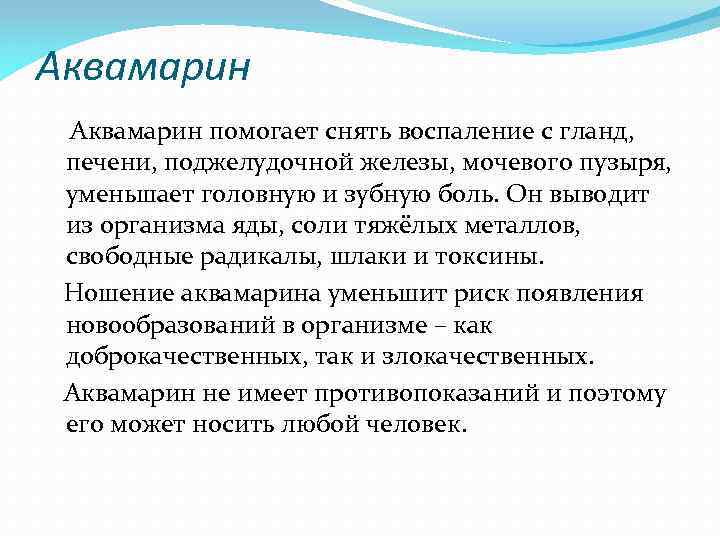 Аквамарин

Аквамарин помогает снять воспаление с гланд, печени, поджелудочной железы, мочевого пузыря, уменьшает головную и зубную боль. Он выводит из организма яды, соли тяжёлых металлов, свободные радикалы, шлаки и токсины.

Ношение аквамарина уменьшит риск появления новообразований в организме – как доброкачественных, так и злокачественных.

Аквамарин не имеет противопоказаний и поэтому его может носить любой человек.